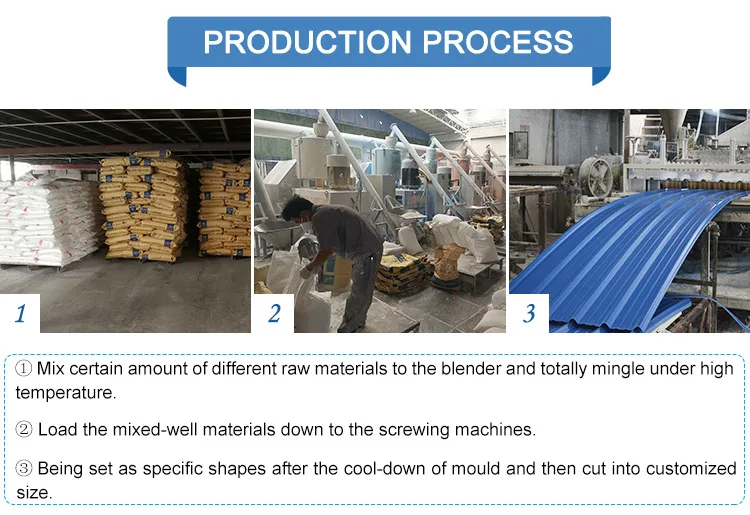 PRODUCTION PROCESS

1

2

3

① Mix certain amount of different raw materials to the blender and totally mingle under high temperature.

② Load the mixed-well materials down to the screwing machines.

③ Being set as specific shapes after the cool-down of mould and then cut into customized size.